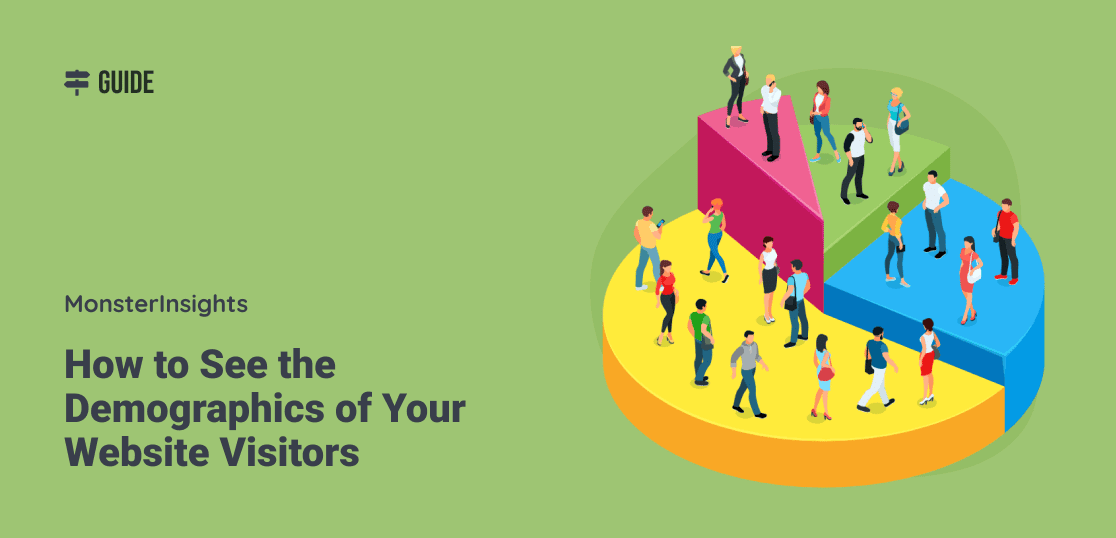 GUIDE

MonsterInsights

How to See the Demographics of Your Website Visitors